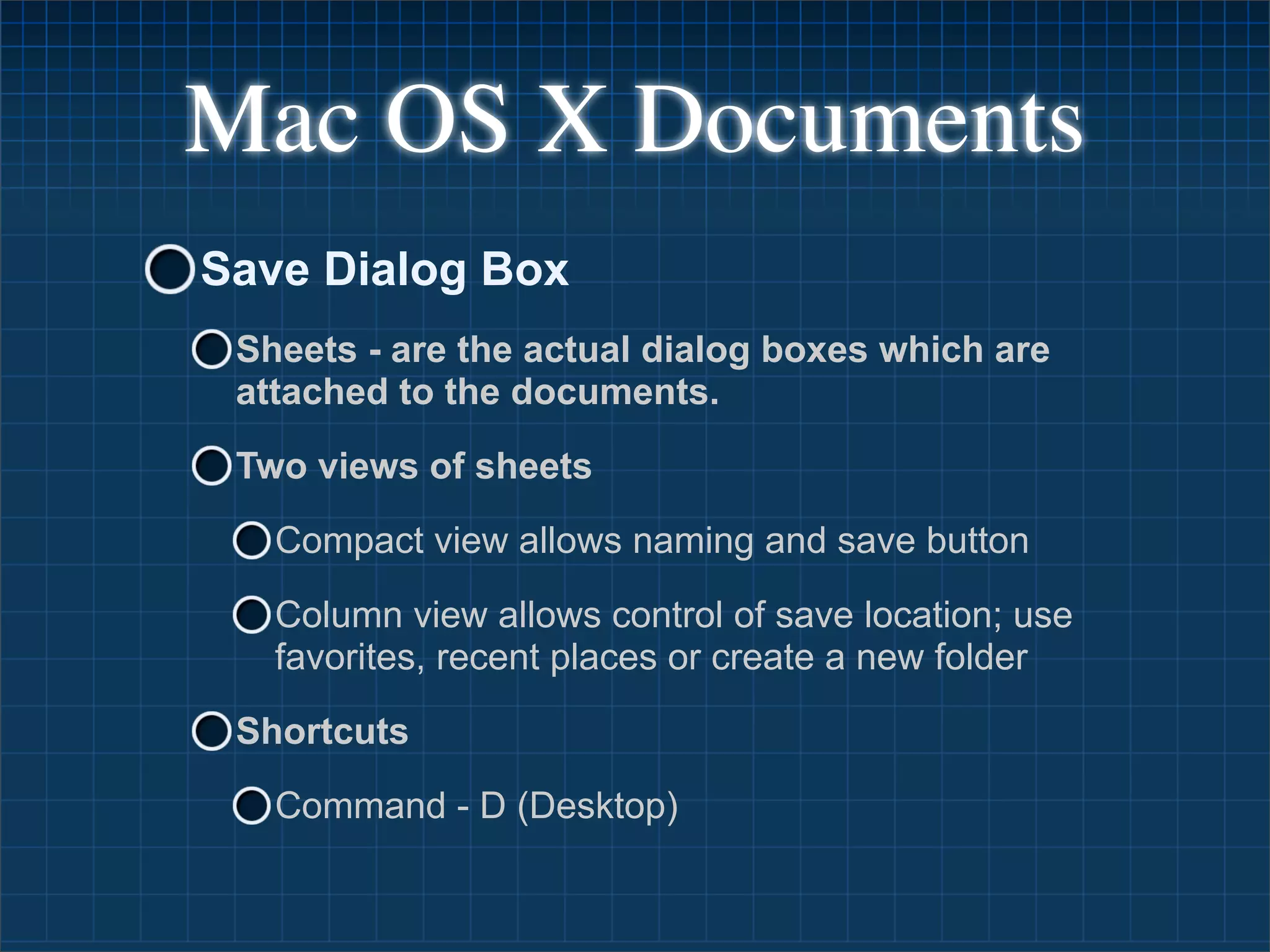 Mac OS X Documents

Save Dialog Box

Sheets - are the actual dialog boxes which are attached to the documents.

Two views of sheets

Compact view allows naming and save button

Column view allows control of save location; use favorites, recent places or create a new folder

Shortcuts

Command - D (Desktop)